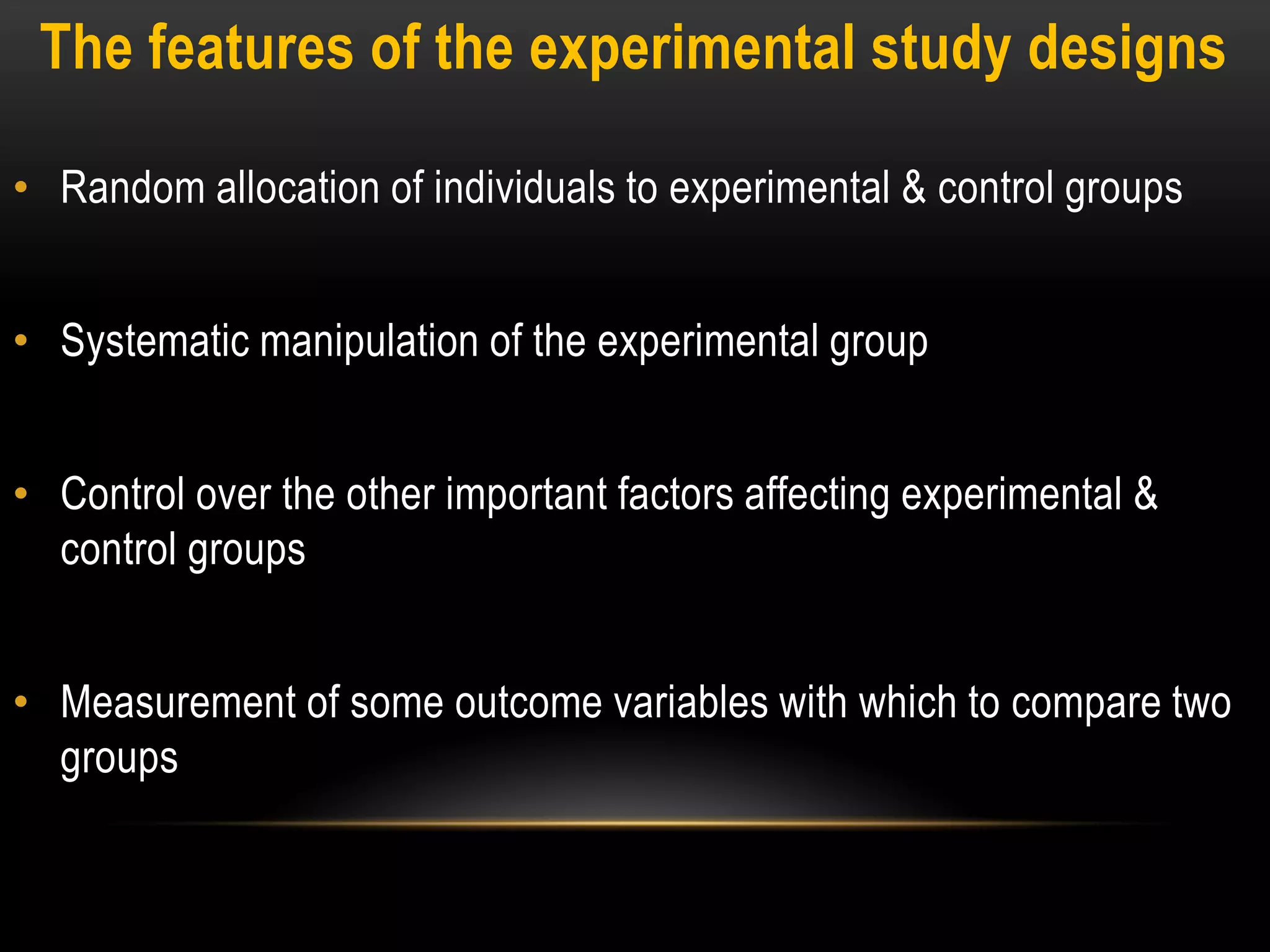 The features of the experimental study designs

• Random allocation of individuals to experimental & control groups

• Systematic manipulation of the experimental group

• Control over the other important factors affecting experimental & control groups

• Measurement of some outcome variables with which to compare two groups